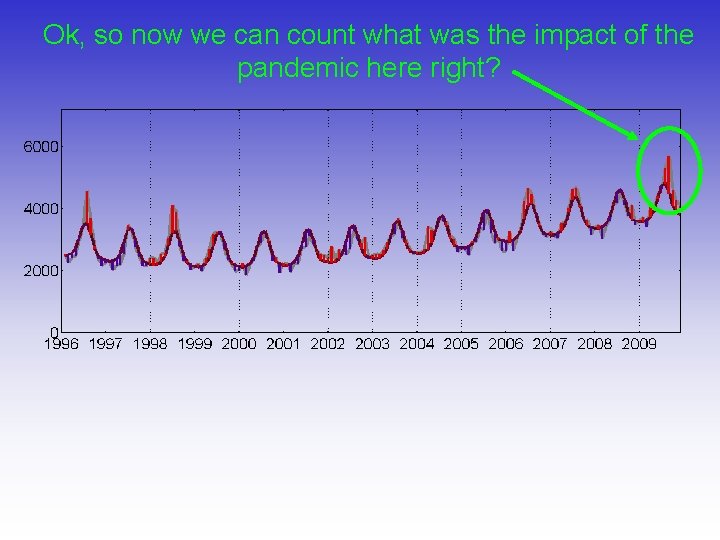 Ok, so now we can count what was the impact of the pandemic here right?

6000
4000
2000
0
1996 1997 1998 1999 2000 2001 2002 2003 2004 2005 2006 2007 2008 2009